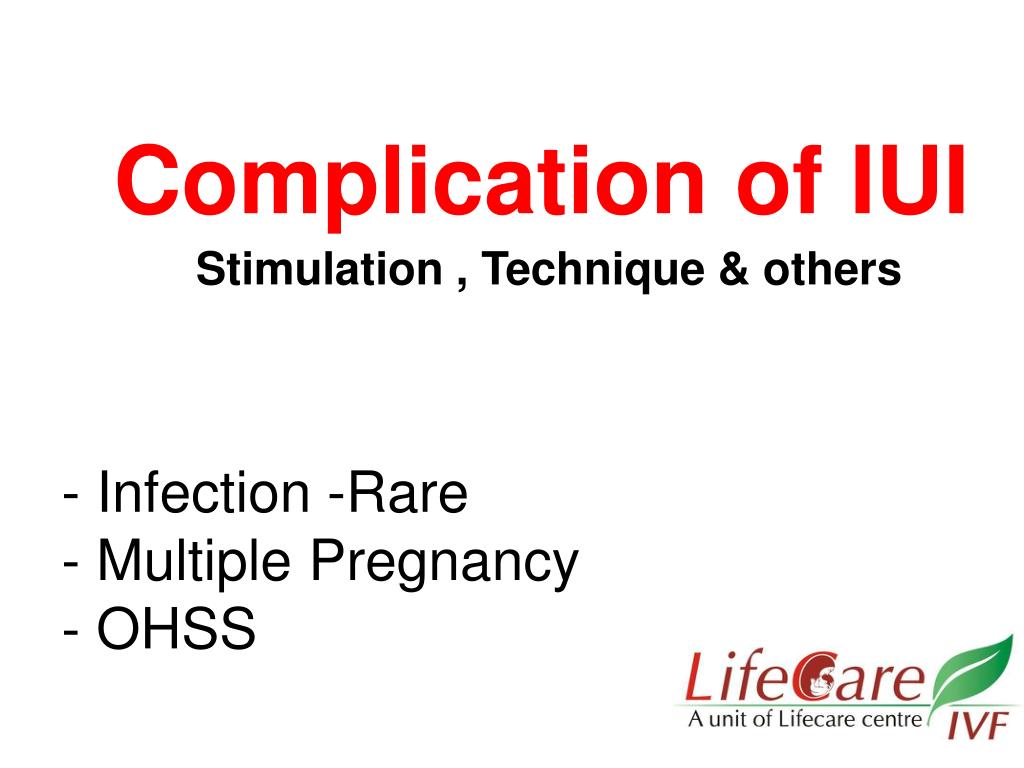 Complication of IUI
Stimulation , Technique & others

- Infection -Rare
- Multiple Pregnancy
- OHSS

LifeCare
A unit of Lifecare centre
IVF